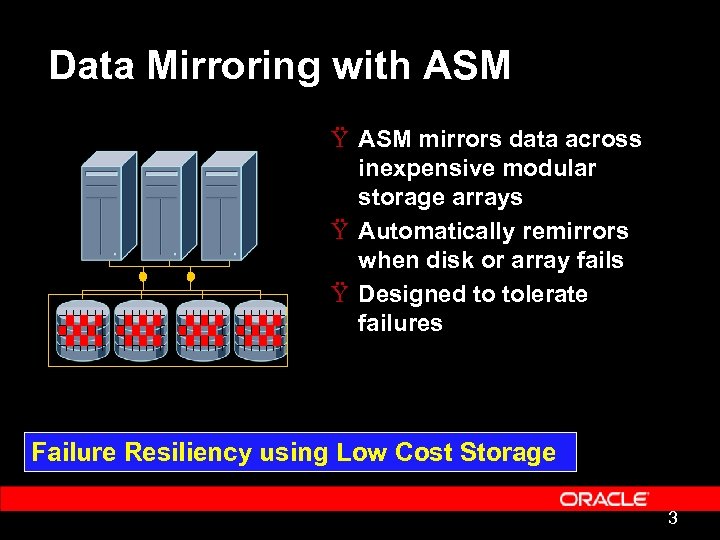 Data Mirroring with ASM

Ÿ ASM mirrors data across inexpensive modular storage arrays

Ÿ Automatically remirrors when disk or array fails

Ÿ Designed to tolerate failures

Failure Resiliency using Low Cost Storage

ORACLE

3